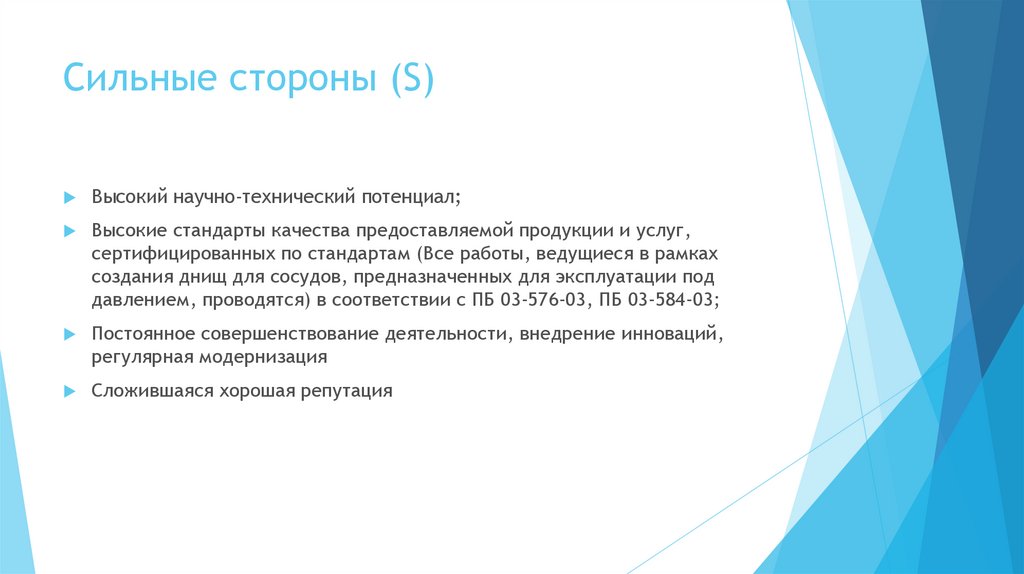 Сильные стороны (S)

Высокий научно-технический потенциал;

Высокие стандарты качества предоставляемой продукции и услуг, сертифицированных по стандартам (Все работы, ведущиеся в рамках создания днищ для сосудов, предназначенных для эксплуатации под давлением, проводятся) в соответствии с ПБ 03-576-03, ПБ 03-584-03;

Постоянное совершенствование деятельности, внедрение инноваций, регулярная модернизация

Сложившаяся хорошая репутация